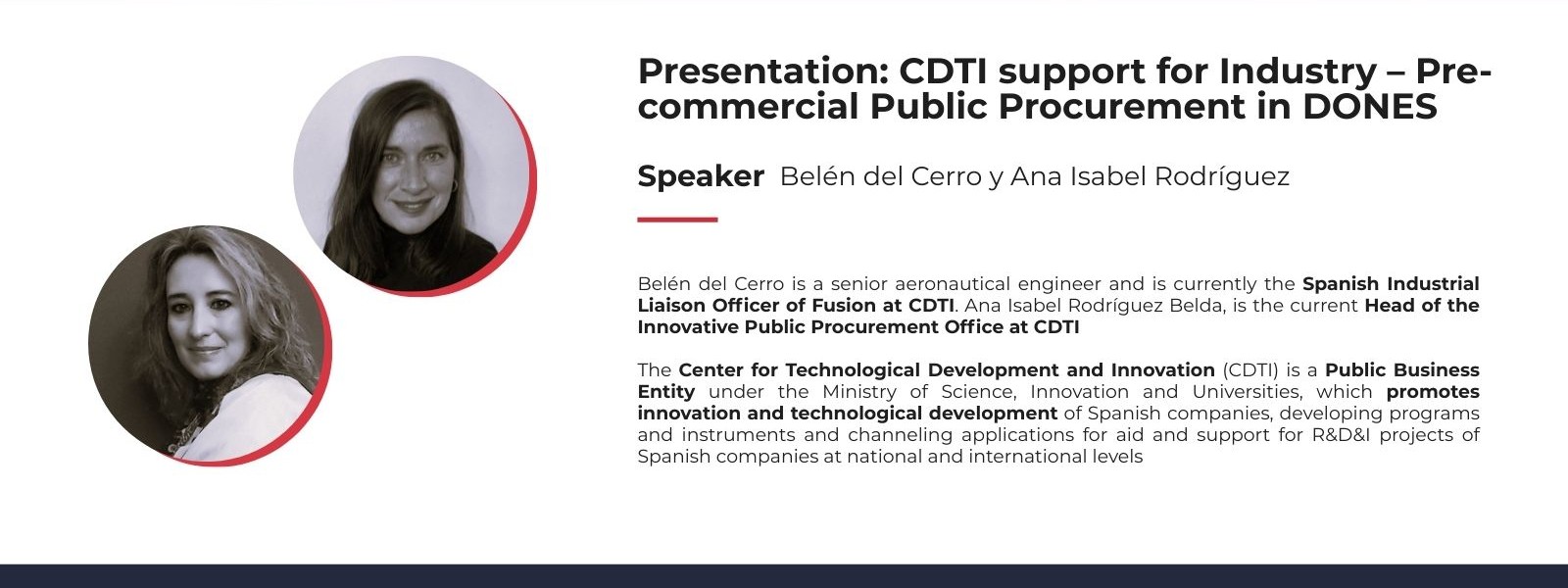 Presentation: CDTI support for Industry – Pre-commercial Public Procurement in DONES

Speaker Belén del Cerro y Ana Isabel Rodríguez

Belén del Cerro is a senior aeronautical engineer and is currently the Spanish Industrial Liaison Officer of Fusion at CDTI. Ana Isabel Rodríguez Belda, is the current Head of the Innovative Public Procurement Office at CDTI

The Center for Technological Development and Innovation (CDTI) is a Public Business Entity under the Ministry of Science, Innovation and Universities, which promotes innovation and technological development of Spanish companies, developing programs and instruments and channeling applications for aid and support for R&D&I projects of Spanish companies at national and international levels